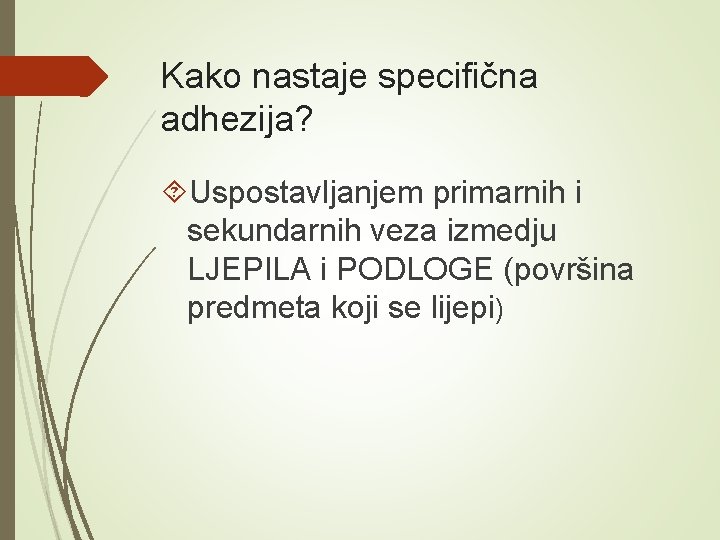 Kako nastaje specifična adhezija?

Uspostavljanjem primarnih i sekundarnih veza izmedju LJEPILA i PODLOGE (površina predmeta koji se lijepi)